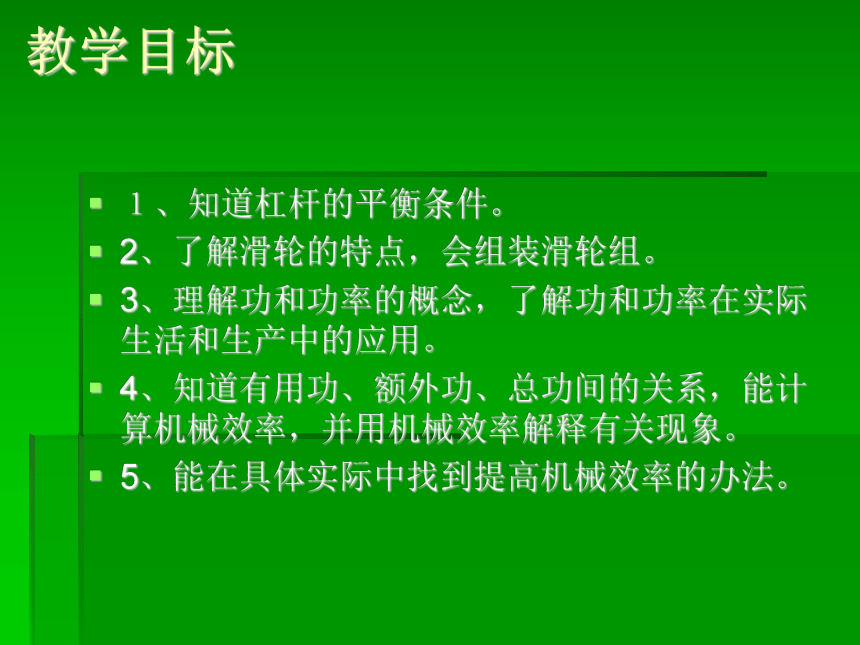 教学目标

1、知道杠杆的平衡条件。

2、了解滑轮的特点，会组装滑轮组。

3、理解功和功率的概念，了解功和功率在实际生活和生产中的应用。

4、知道有用功、额外功、总功间的关系，能计算机械效率，并用机械效率解释有关现象。

5、能在具体实际中找到提高机械效率的办法。